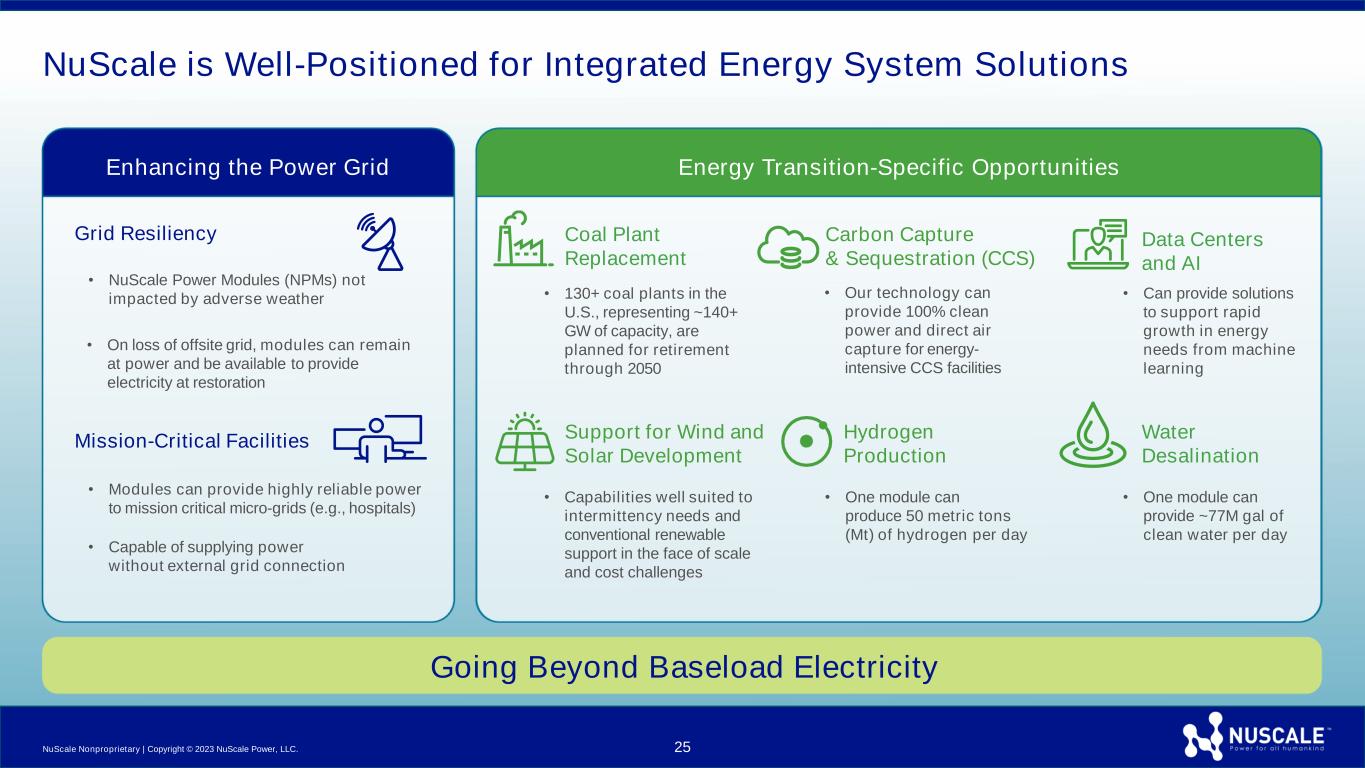 NuScale is Well-Positioned for Integrated Energy System Solutions

Enhancing the Power Grid

Grid Resiliency

• NuScale Power Modules (NPMs) not impacted by adverse weather

• On loss of offsite grid, modules can remain at power and be available to provide electricity at restoration

Mission-Critical Facilities

• Modules can provide highly reliable power to mission critical micro-grids (e.g., hospitals)

• Capable of supplying power without external grid connection

Energy Transition-Specific Opportunities

Coal Plant Replacement

• 130+ coal plants in the U.S., representing ~140+ GW of capacity, are planned for retirement through 2050

Carbon Capture & Sequestration (CCS)

• Our technology can provide 100% clean power and direct air capture for energy-intensive CCS facilities

Data Centers and AI

• Can provide solutions to support rapid growth in energy needs from machine learning

Support for Wind and Solar Development

• Capabilities well suited to intermittency needs and conventional renewable support in the face of scale and cost challenges

Hydrogen Production

• One module can produce 50 metric tons (Mt) of hydrogen per day

Water Desalination

• One module can provide ~77M gal of clean water per day

Going Beyond Baseload Electricity

NuScale Nonproprietary | Copyright © 2023 NuScale Power, LLC.

25

NUSCALE™
Power for all humankind